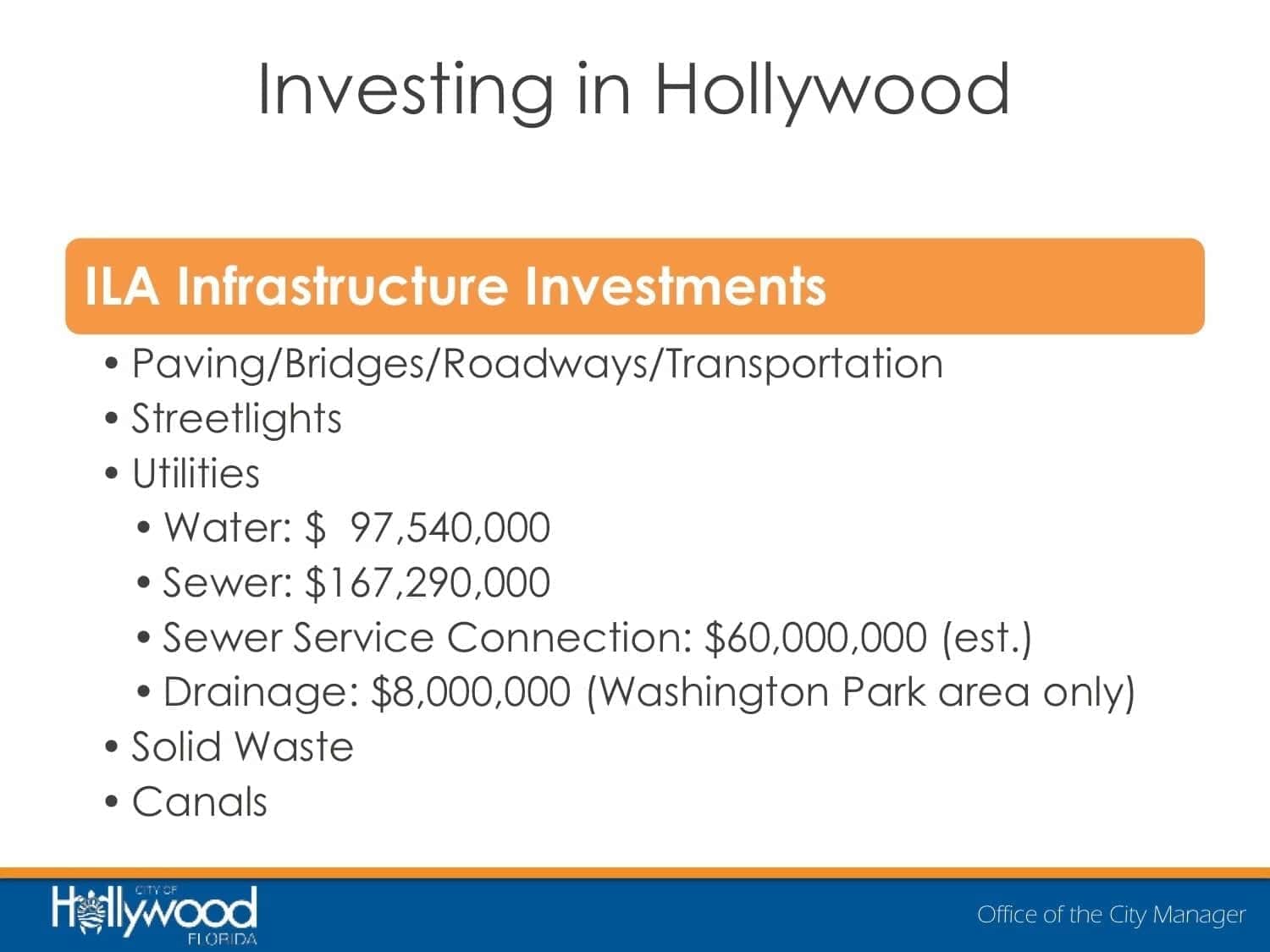 Investing in Hollywood

ILA Infrastructure Investments

• Paving/Bridges/Roadways/Transportation
• Streetlights
• Utilities
  • Water: \$  97,540,000
  • Sewer: \$167,290,000
  • Sewer Service Connection: \$60,000,000 (est.)
  • Drainage: \$8,000,000 (Washington Park area only)
• Solid Waste
• Canals

CITY OF
Hollywood
FLORIDA

Office of the City Manager